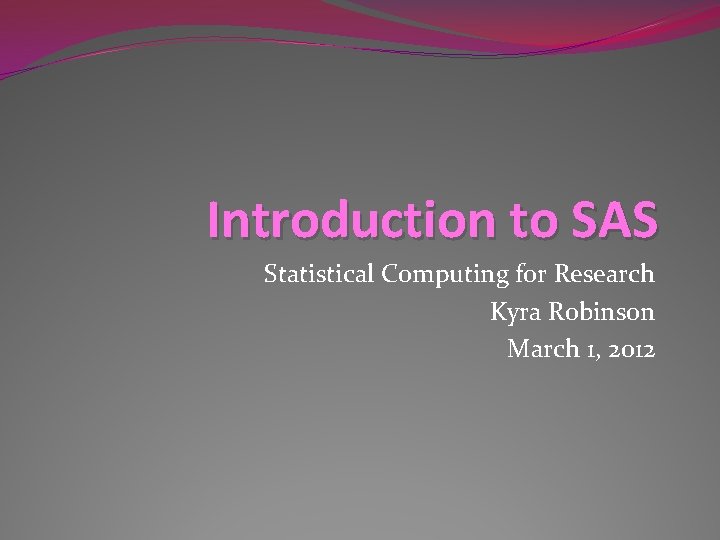 Introduction to SAS

Statistical Computing for Research
Kyra Robinson
March 1, 2012